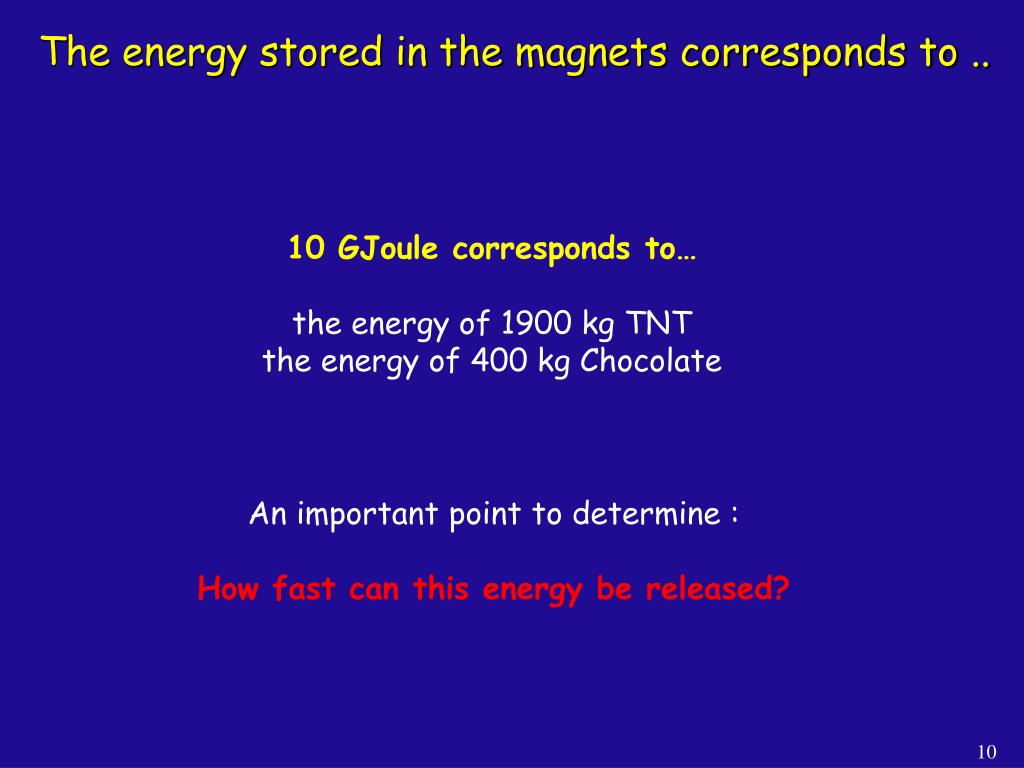 The energy stored in the magnets corresponds to ..

10 GJoule corresponds to…

the energy of 1900 kg TNT
the energy of 400 kg Chocolate

An important point to determine :

How fast can this energy be released?

10